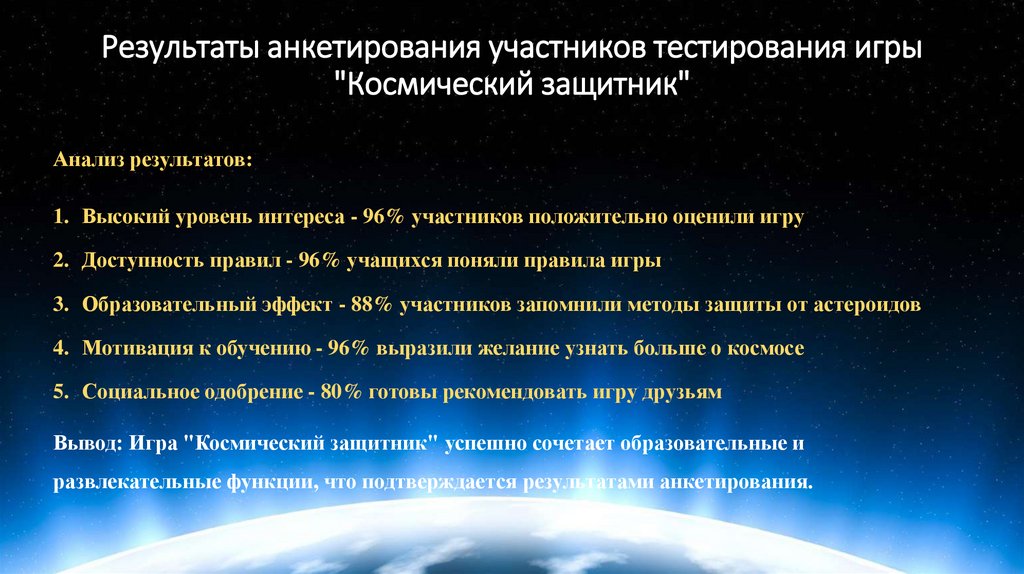 Результаты анкетирования участников тестирования игры "Космический защитник"

Анализ результатов:

1. Высокий уровень интереса - 96% участников положительно оценили игру

2. Доступность правил - 96% учащихся поняли правила игры

3. Образовательный эффект - 88% участников запомнили методы защиты от астероидов

4. Мотивация к обучению - 96% выразили желание узнать больше о космосе

5. Социальное одобрение - 80% готовы рекомендовать игру друзьям

Вывод: Игра "Космический защитник" успешно сочетает образовательные и развлекательные функции, что подтверждается результатами анкетирования.